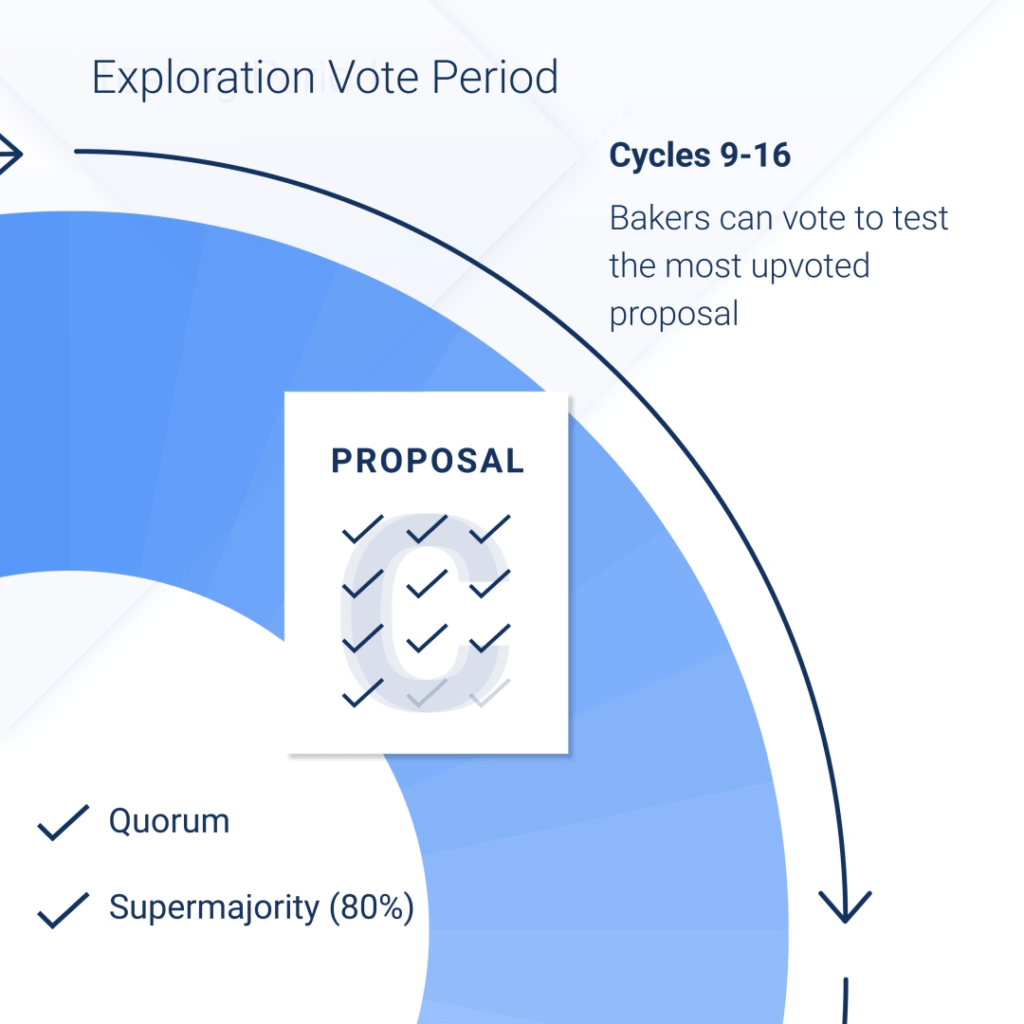 Exploration Vote Period

Cycles 9-16

Bakers can vote to test the most upvoted proposal

PROPOSAL

C

Quorum

Supermajority (80%)